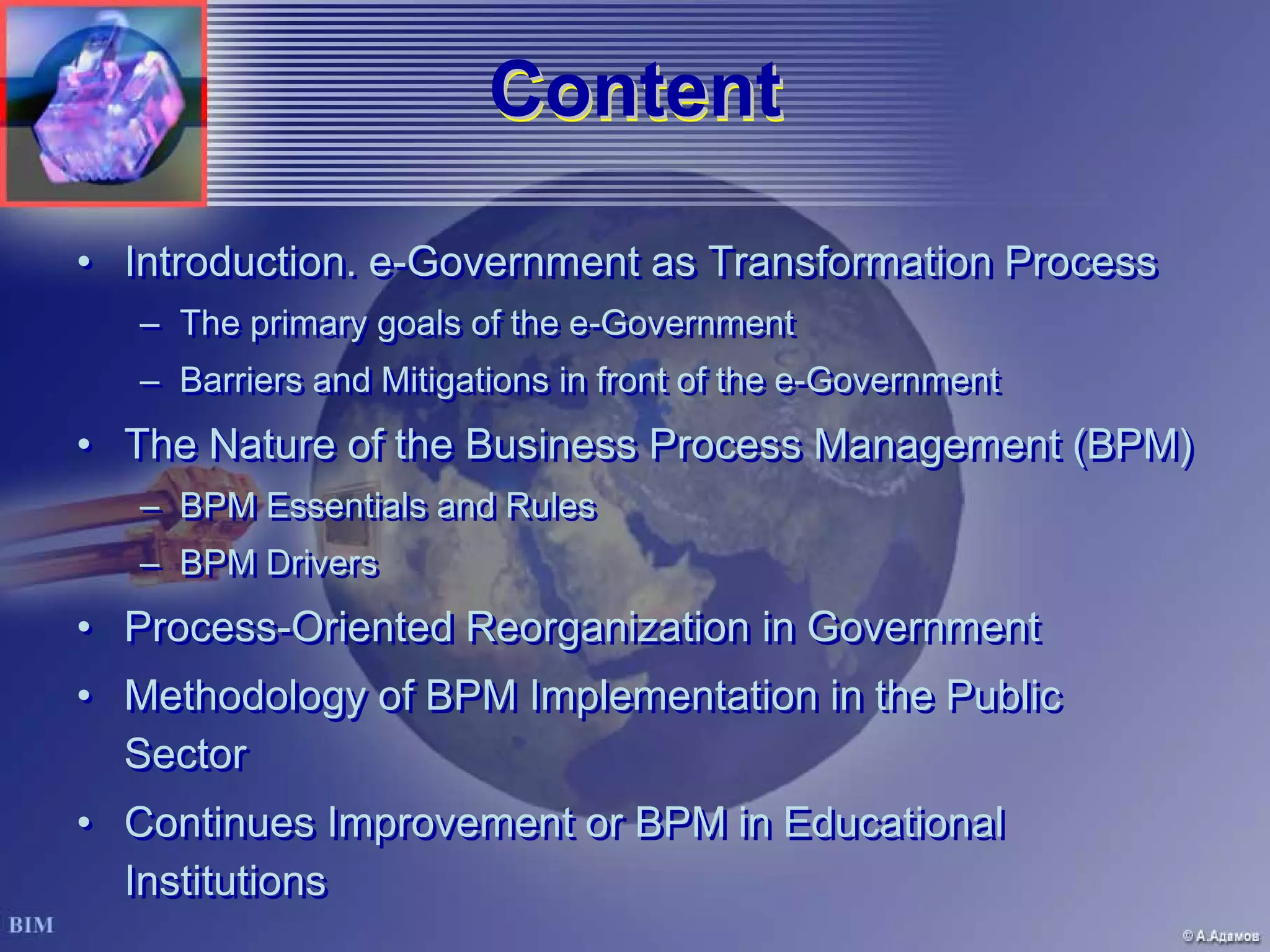 Content

• Introduction. e-Government as Transformation Process
  – The primary goals of the e-Government
  – Barriers and Mitigations in front of the e-Government
• The Nature of the Business Process Management (BPM)
  – BPM Essentials and Rules
  – BPM Drivers
• Process-Oriented Reorganization in Government
• Methodology of BPM Implementation in the Public Sector
• Continues Improvement or BPM in Educational Institutions

BIM

© А.Адамов